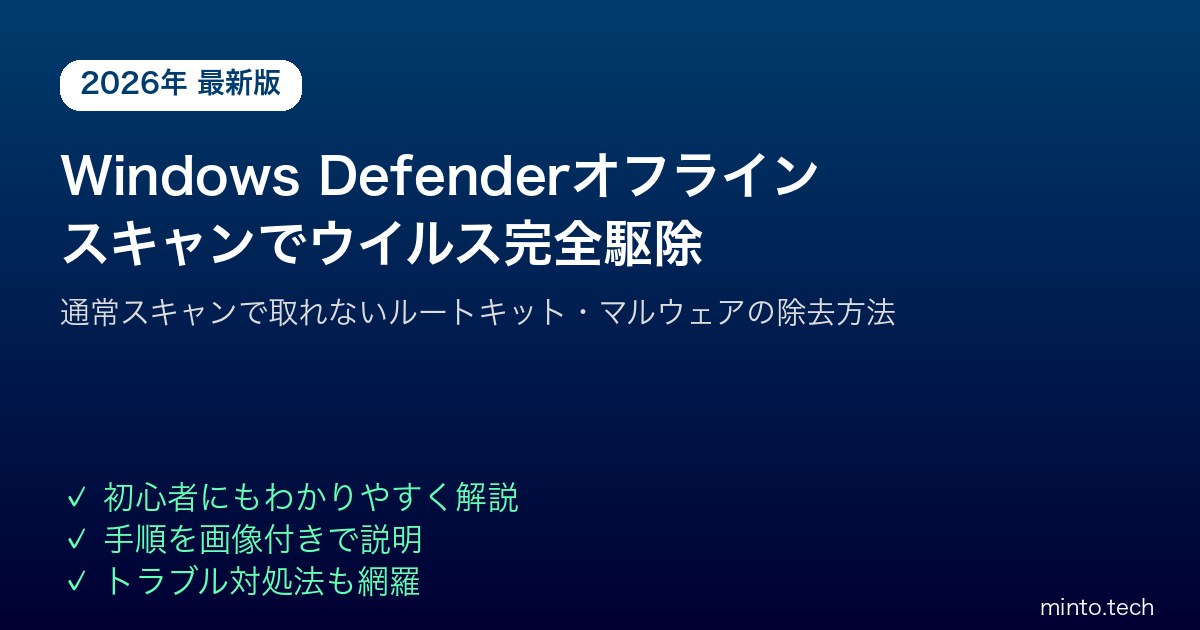 2026年 最新版

Windows Defenderオフラインスキャンでウイルス完全駆除

通常スキャンで取れないルートキット・マルウェアの除去方法

✓ 初心者にもわかりやすく解説
✓ 手順を画像付きで説明
✓ トラブル対処法も網羅

minto.tech